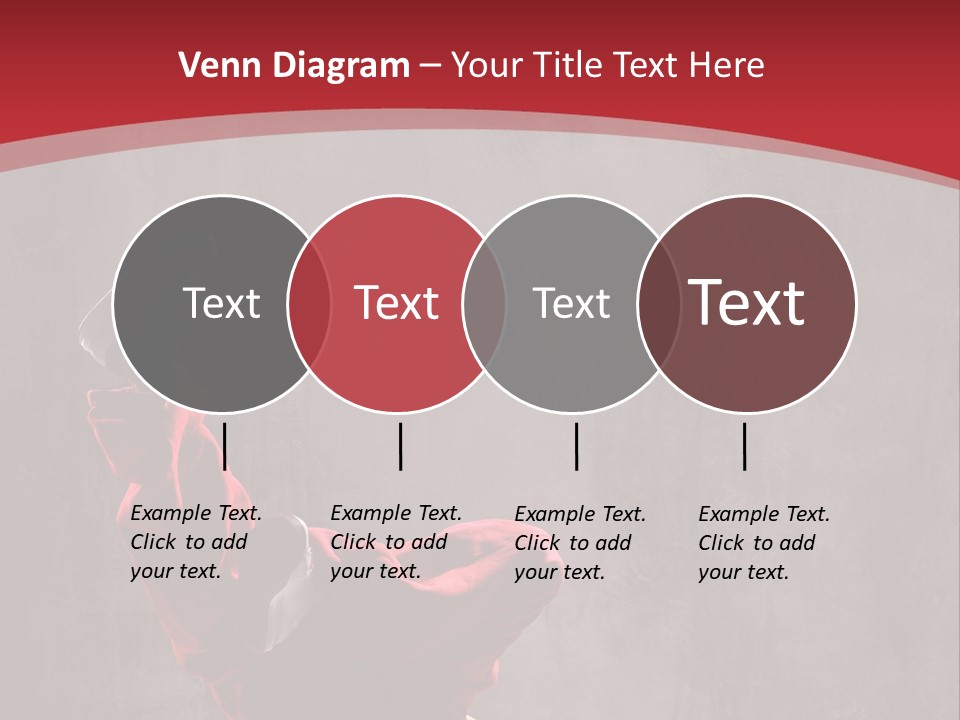 Venn Diagram – Your Title Text Here

Text

Text

Text

Text

Example Text. Click to add your text.

Example Text. Click to add your text.

Example Text. Click to add your text.

Example Text. Click to add your text.